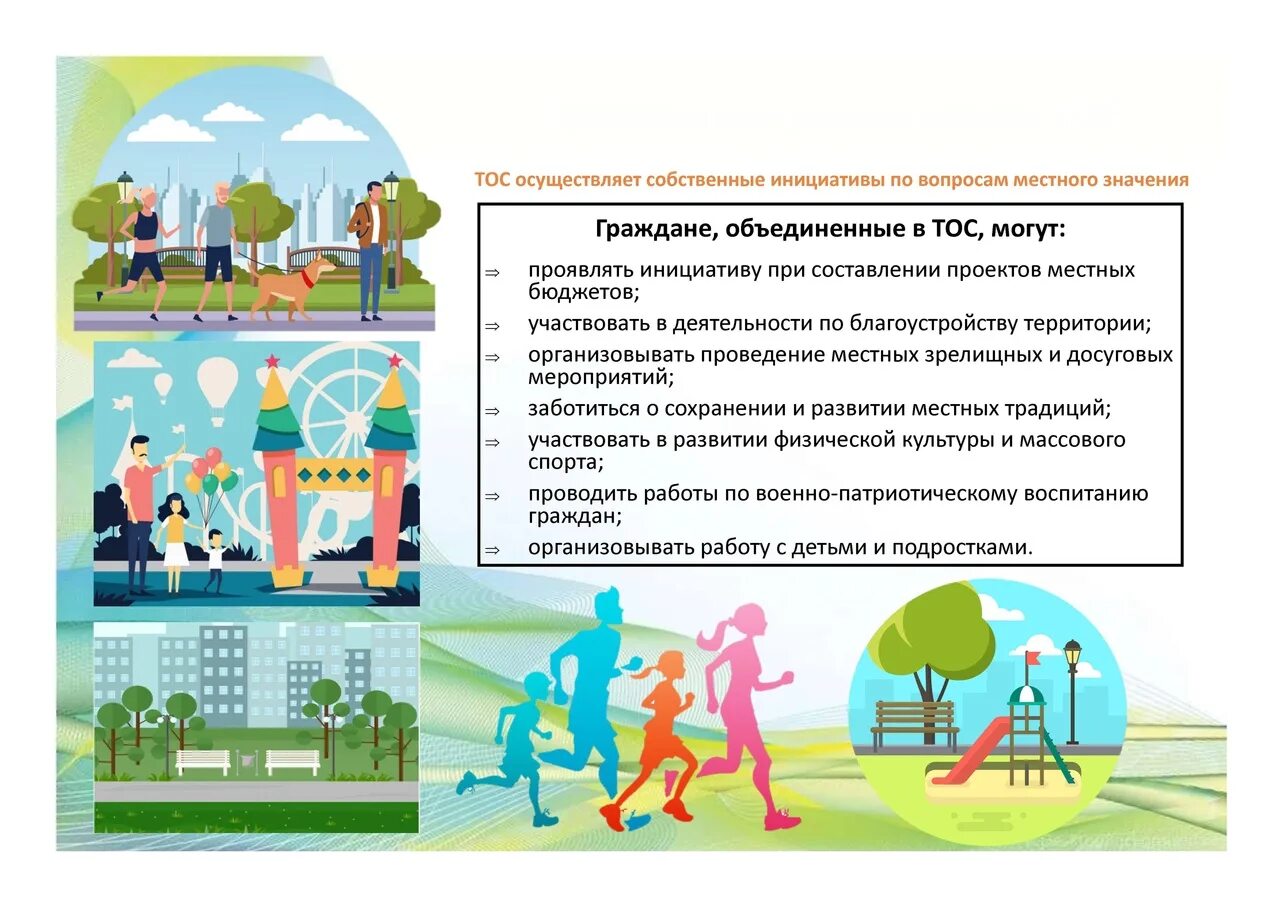 ТОС осуществляет собственные инициативы по вопросам местного значения

Граждане, объединенные в ТОС, могут:

⇒ проявлять инициативу при составлении проектов местных бюджетов;

⇒ участвовать в деятельности по благоустройству территории;

⇒ организовывать проведение местных зрелищных и досуговых мероприятий;

⇒ заботиться о сохранении и развитии местных традиций;

⇒ участвовать в развитии физической культуры и массового спорта;

⇒ проводить работы по военно-патриотическому воспитанию граждан;

⇒ организовывать работу с детьми и подростками.